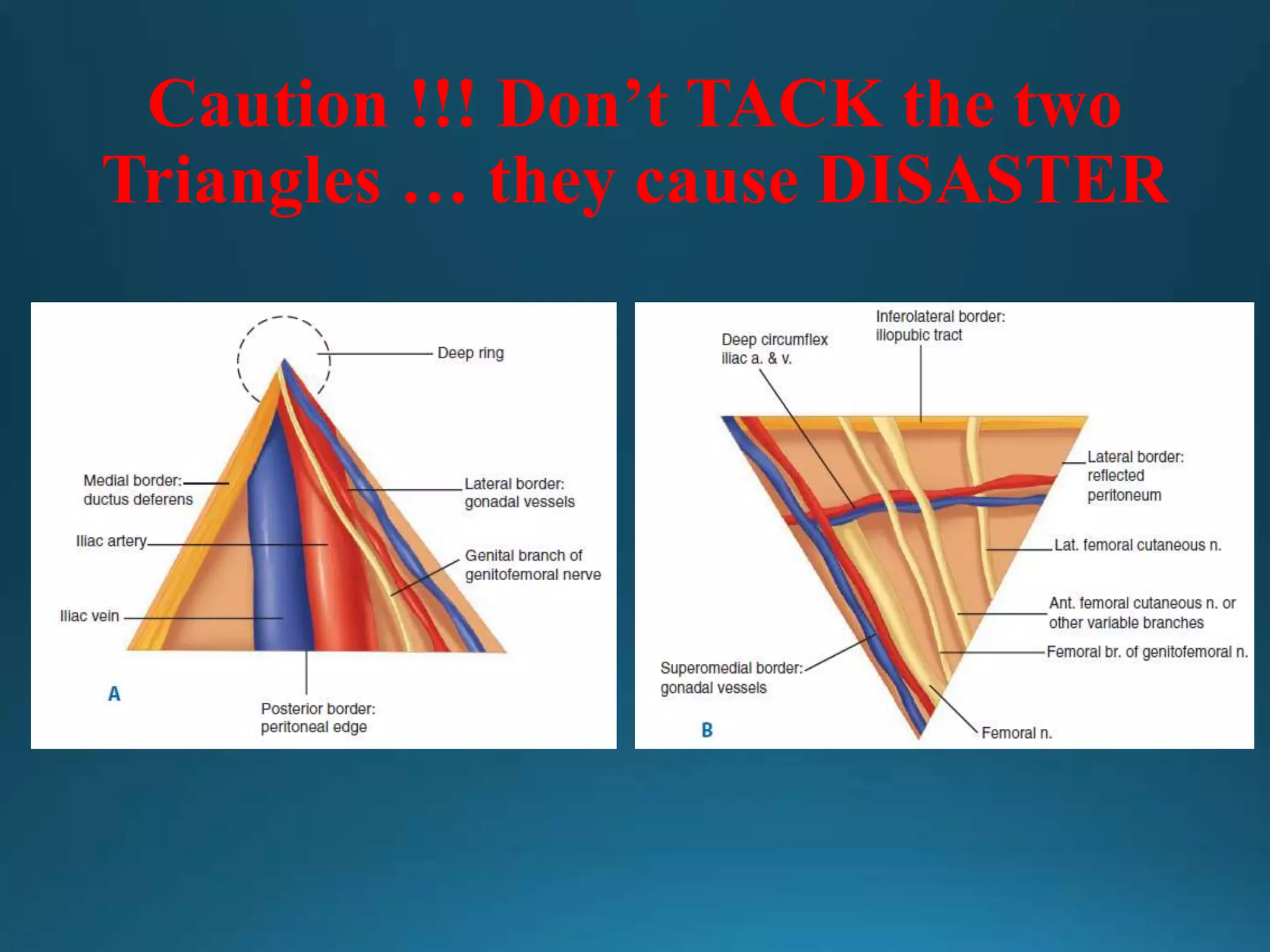 Caution !!! Don't TACK the two Triangles … they cause DISASTER

Deep ring

Medial border: ductus deferens

Lateral border: gonadal vessels

Iliac artery

Genital branch of genitofemoral nerve

Iliac vein

A

Posterior border: peritoneal edge

Deep circumflex iliac a. & v.

Inferolateral border: iliopubic tract

Lateral border: reflected peritoneum

Lat. femoral cutaneous n.

Ant. femoral cutaneous n. or other variable branches

Femoral br. of genitofemoral n.

Superomedial border: gonadal vessels

B

Femoral n.